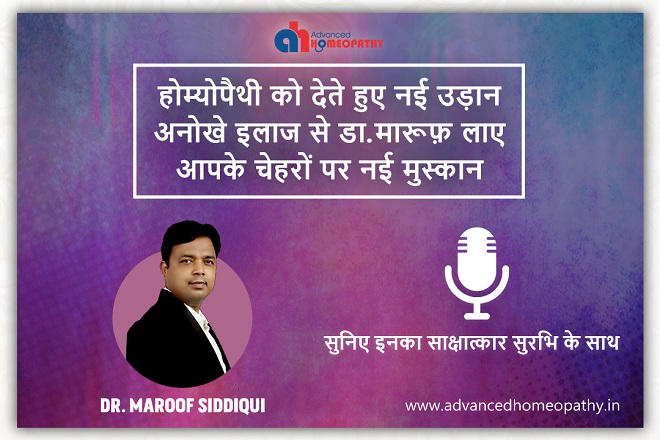 ah Advanced HOMEOPATHY

होम्योपैथी को देते हुए नई उड़ान
अनोखे इलाज से डा.मारूफ़ लाए
आपके चेहरों पर नई मुस्कान

सुनिए इनका साक्षात्कार सुरभि के साथ

DR. MAROOF SIDDIQUI

www.advancedhomeopathy.in